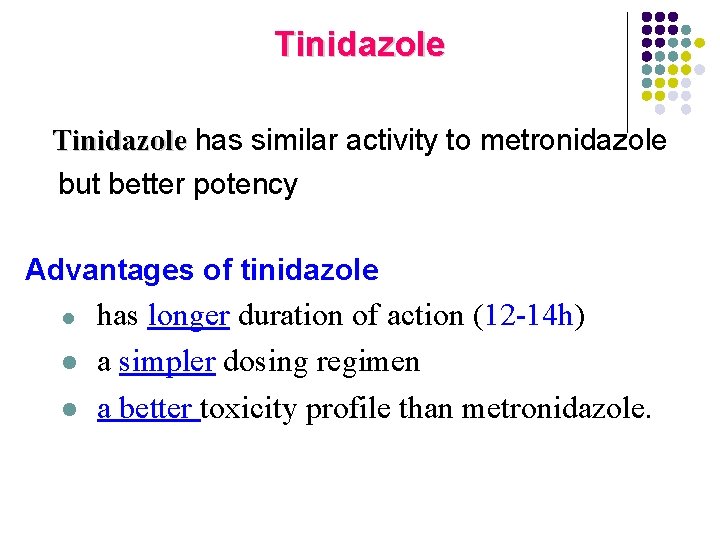 Tinidazole

Tinidazole has similar activity to metronidazole but better potency

Advantages of tinidazole

- has longer duration of action (12-14h)
- a simpler dosing regimen
- a better toxicity profile than metronidazole.